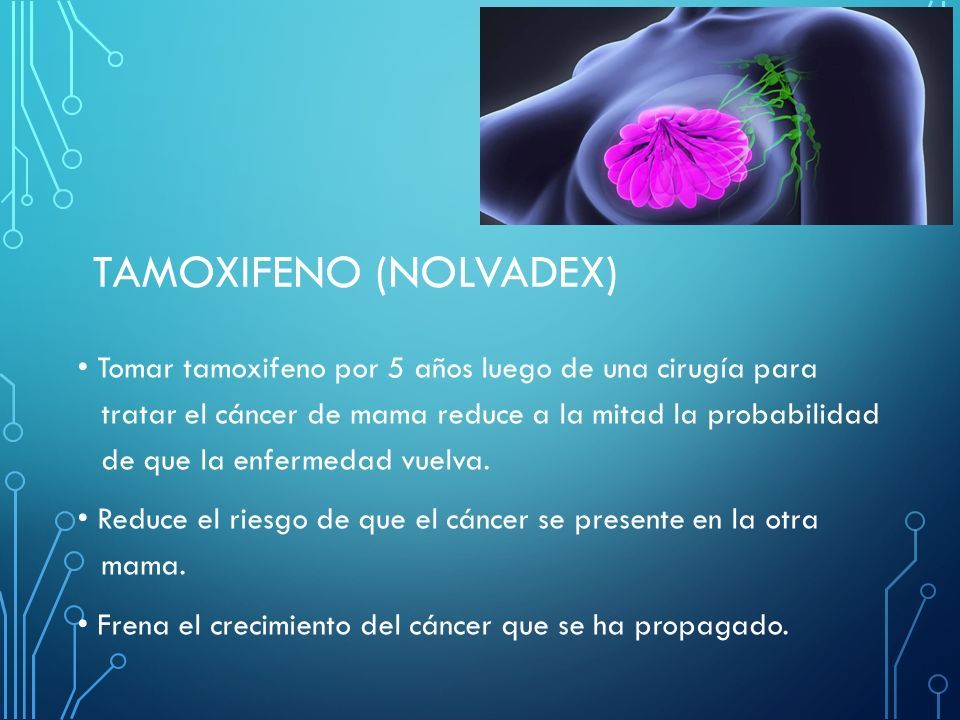 TAMOXIFENO (NOLVADEX)

• Tomar tamoxifeno por 5 años luego de una cirugía para tratar el cáncer de mama reduce a la mitad la probabilidad de que la enfermedad vuelva.

• Reduce el riesgo de que el cáncer se presente en la otra mama.

• Frena el crecimiento del cáncer que se ha propagado.